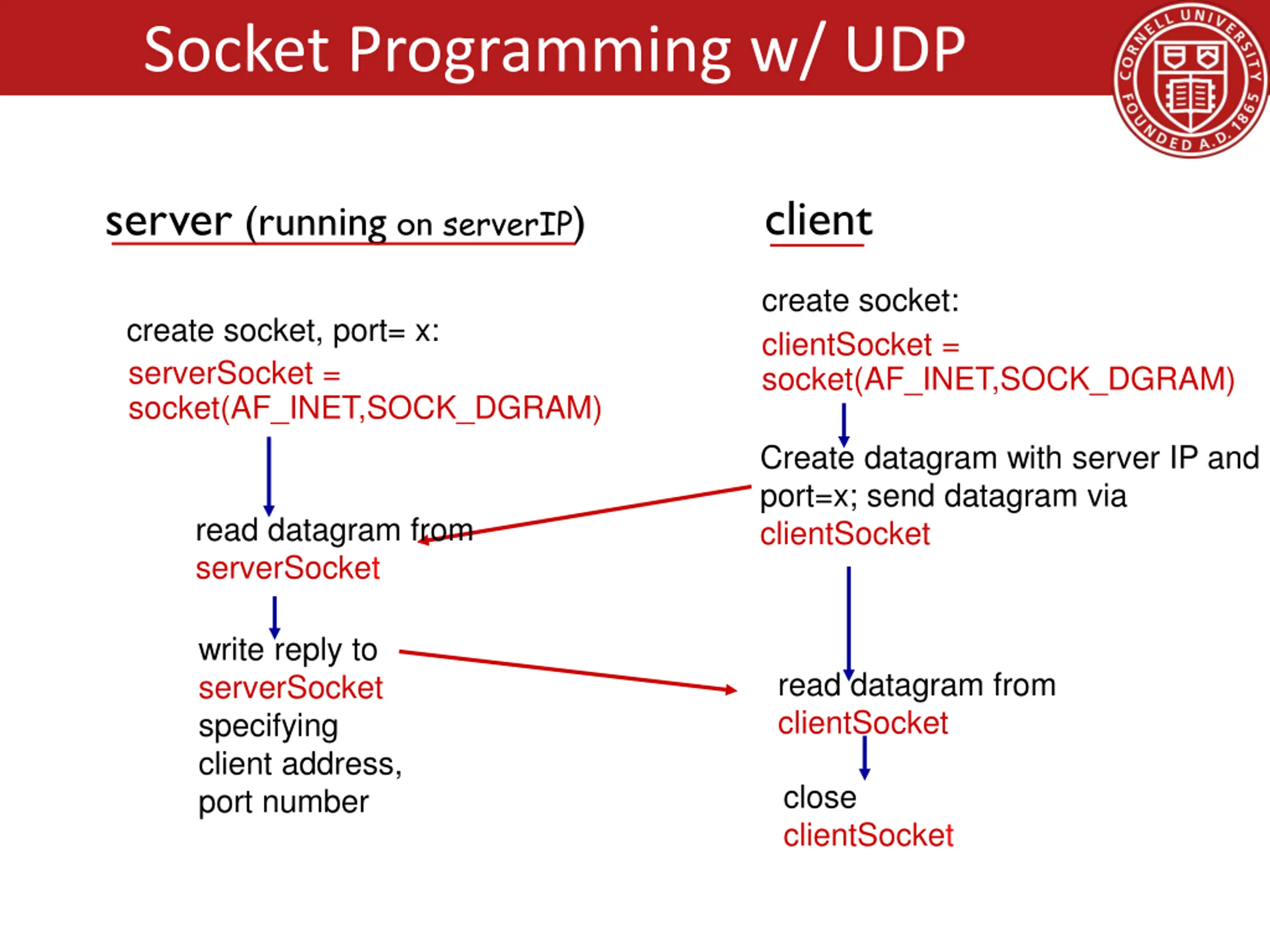 Socket Programming w/ UDP

CORNELL UNIVERSITY FOUNDED A.D. 1865

server (running on serverIP)

create socket, port= x:
serverSocket = socket(AF_INET,SOCK_DGRAM)

read datagram from serverSocket

write reply to serverSocket specifying client address, port number

client

create socket:
clientSocket = socket(AF_INET,SOCK_DGRAM)

Create datagram with server IP and port=x; send datagram via clientSocket

read datagram from clientSocket

close clientSocket